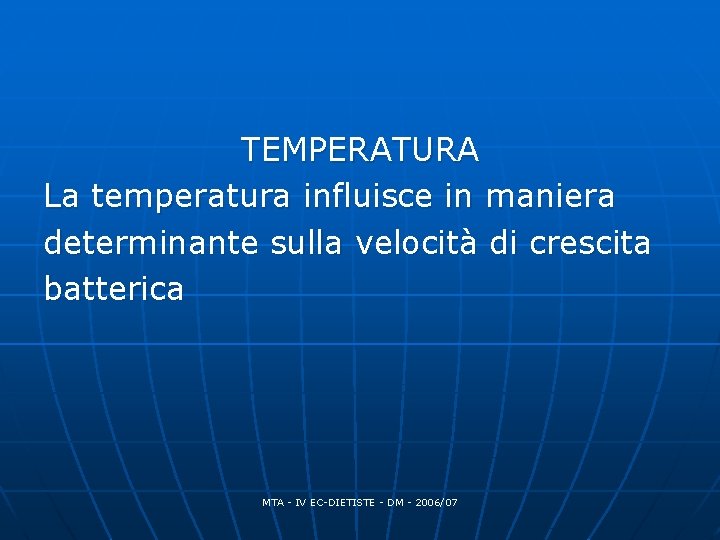 TEMPERATURA

La temperatura influisce in maniera determinante sulla velocità di crescita batterica

MTA - IV EC-DIETISTE - DM - 2006/07